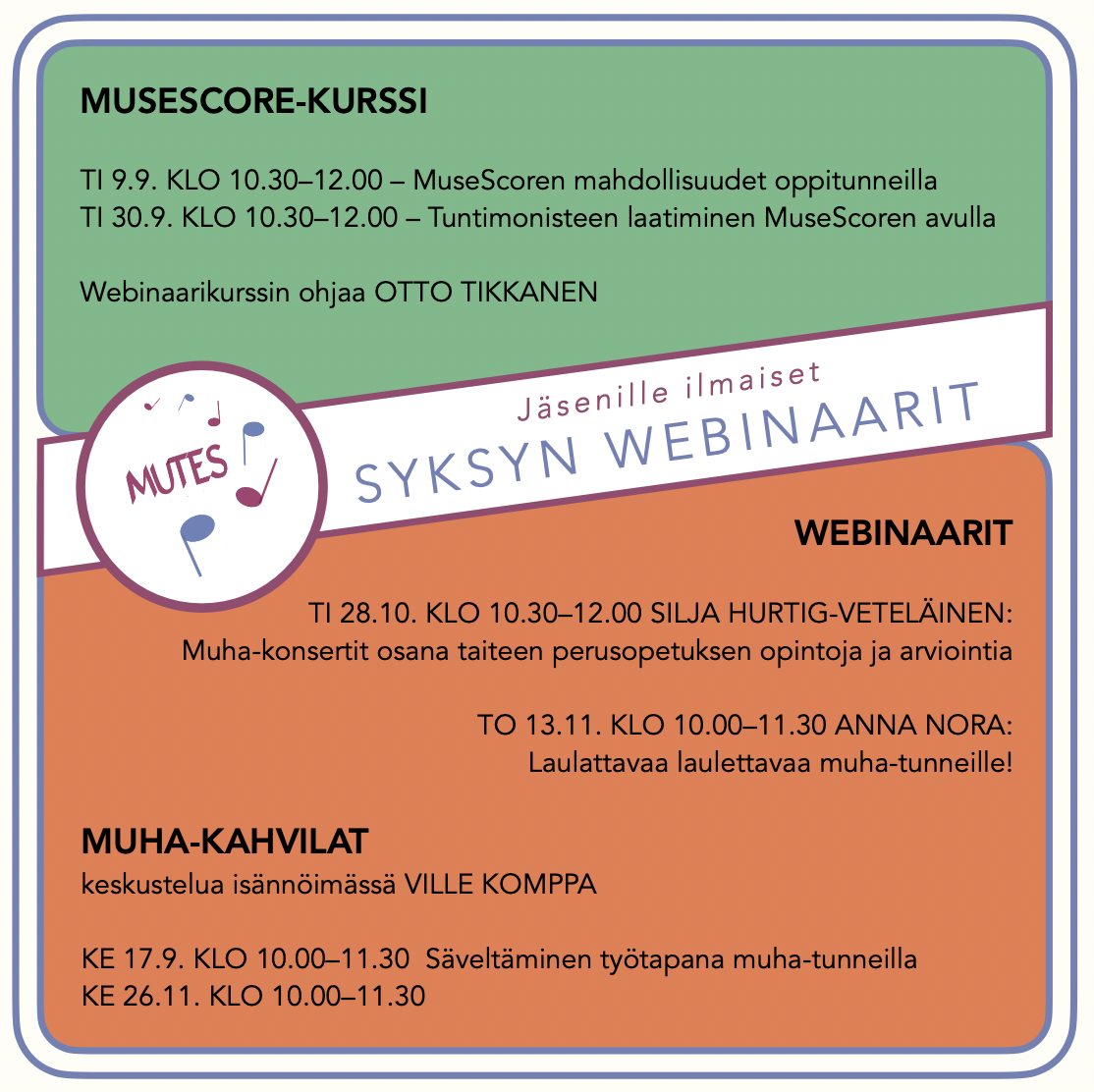 MUSESCORE-KURSSI

TI 9.9. KLO 10.30–12.00 – MuseScoren mahdollisuudet oppitunneilla
TI 30.9. KLO 10.30–12.00 – Tuntimonisteen laatiminen MuseScoren avulla

Webinaarikurssin ohjaa OTTO TIKKANEN

MUTES

Jäsenille ilmaiset
SYKSYN WEBINAARIT

WEBINAARIT

TI 28.10. KLO 10.30–12.00 SILJA HURTIG-VETELÄINEN:
Muha-konsertit osana taiteen perusopetuksen opintoja ja arviointia

TO 13.11. KLO 10.00–11.30 ANNA NORA:
Laulattavaa laulettavaa muha-tunneille!

MUHA-KAHVILAT
keskustelua isännöimässä VILLE KOMPPA

KE 17.9. KLO 10.00–11.30 Säveltäminen työtapana muha-tunneilla
KE 26.11. KLO 10.00–11.30